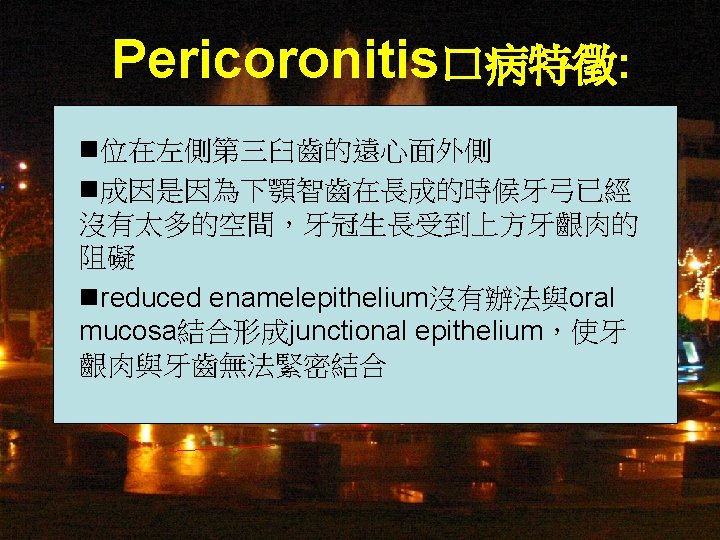 Pericoronitis□病特徵:

■位在左側第三臼齒的遠心面外側

■成因是因為下顎智齒在長成的時候牙弓已經沒有太多的空間，牙冠生長受到上方牙齦肉的阻礙

■reduced enamelepithelium沒有辦法與oral mucosa結合形成junctional epithelium，使牙齦肉與牙齒無法緊密結合